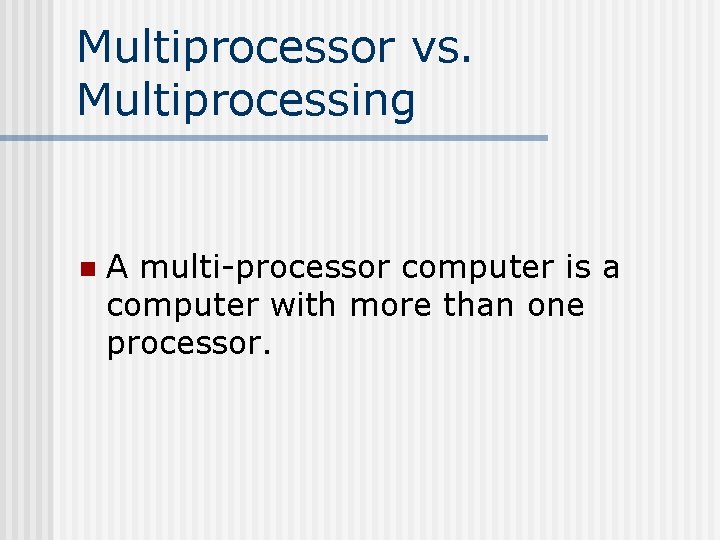 Multiprocessor vs. Multiprocessing

- A multi-processor computer is a computer with more than one processor.